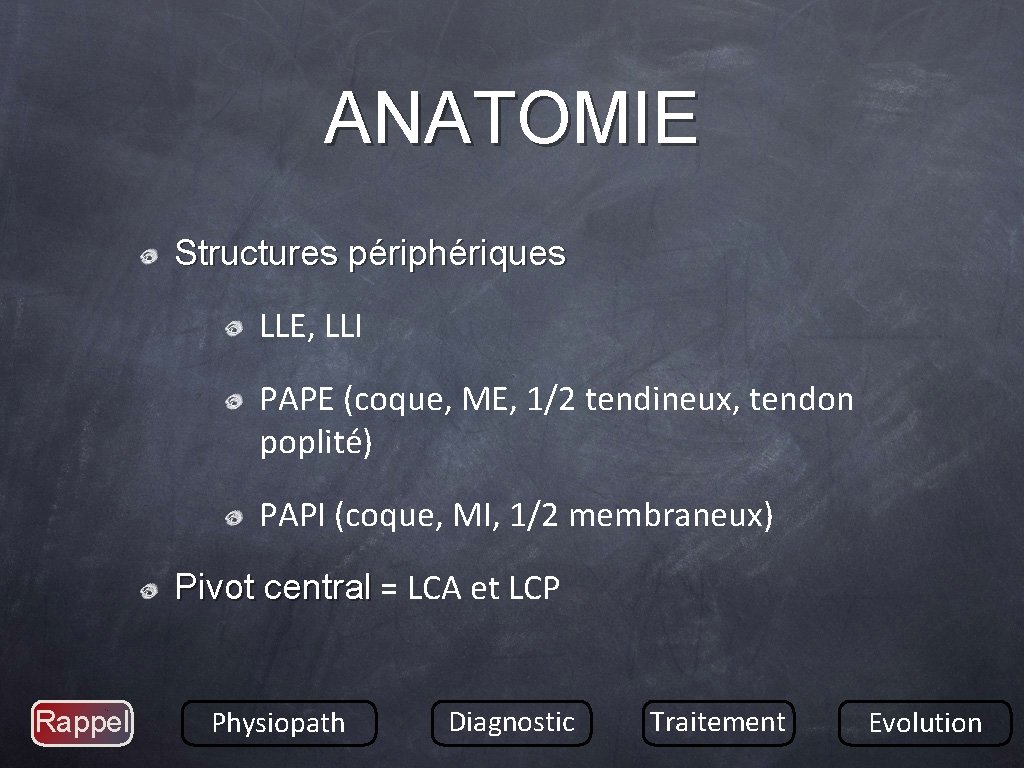 ANATOMIE

Structures périphériques

LLE, LLI

PAPE (coque, ME, 1/2 tendineux, tendon poplité)

PAPI (coque, MI, 1/2 membraneux)

Pivot central = LCA et LCP

Rappel

Physiopath

Diagnostic

Traitement

Evolution